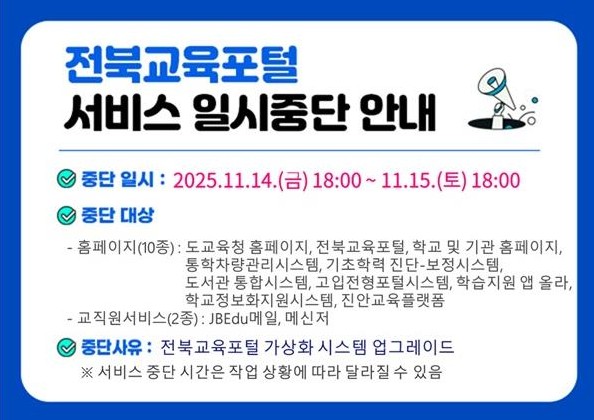 전북교육포털
서비스 일시중단 안내

중단 일시 : 2025.11.14.(금) 18:00 ~ 11.15.(토) 18:00

중단 대상

- 홈페이지(10종) : 도교육청 홈페이지, 전북교육포털, 학교 및 기관 홈페이지, 통학차량관리시스템, 기초학력 진단-보정시스템, 도서관 통합시스템, 고입전형포털시스템, 학습지원 앱 올라, 학교정보화지원시스템, 진안교육플랫폼
- 교직원서비스(2종) : JBEdu메일, 메신저

중단사유 : 전북교육포털 가상화 시스템 업그레이드
※ 서비스 중단 시간은 작업 상황에 따라 달라질 수 있음